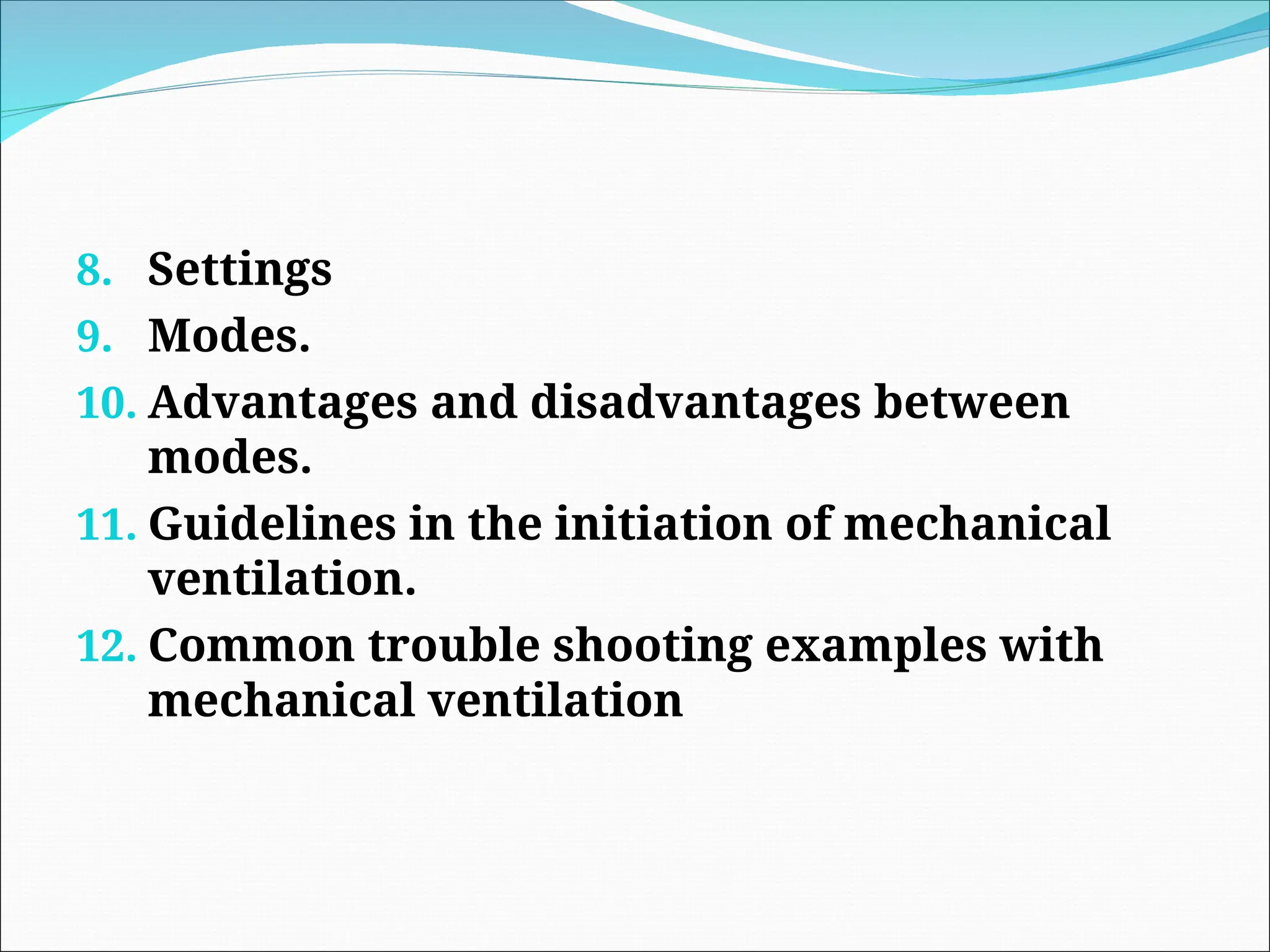 8. Settings
9. Modes.
10. Advantages and disadvantages between modes.
11. Guidelines in the initiation of mechanical ventilation.
12. Common trouble shooting examples with mechanical ventilation